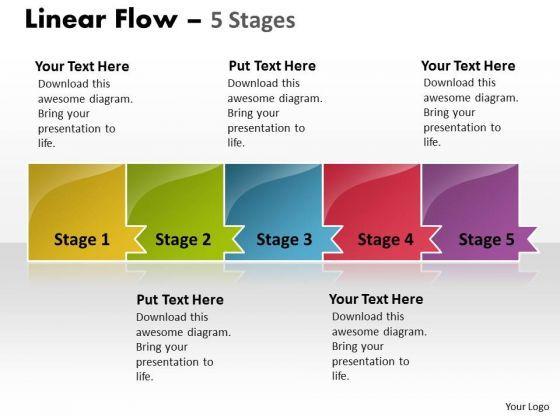 Linear Flow – 5 Stages

Your Text Here
Download this awesome diagram. Bring your presentation to life.

Put Text Here
Download this awesome diagram. Bring your presentation to life.

Your Text Here
Download this awesome diagram. Bring your presentation to life.

Stage 1

Stage 2

Stage 3

Stage 4

Stage 5

Put Text Here
Download this awesome diagram. Bring your presentation to life.

Your Text Here
Download this awesome diagram. Bring your presentation to life.

Your Logo